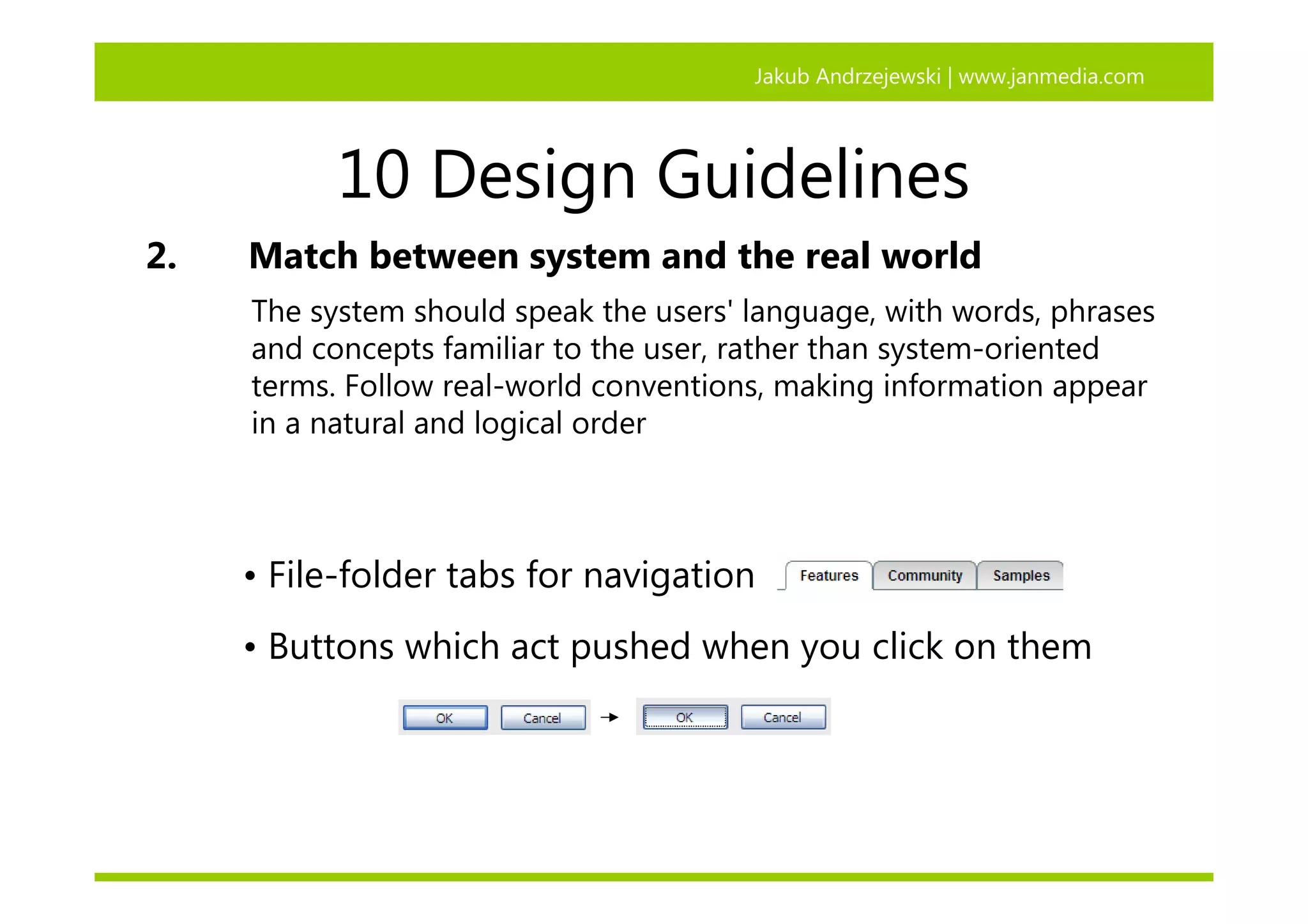 Jakub Andrzejewski | www.janmedia.com

10 Design Guidelines

2. Match between system and the real world

The system should speak the users' language, with words, phrases and concepts familiar to the user, rather than system-oriented terms. Follow real-world conventions, making information appear in a natural and logical order

• File-folder tabs for navigation

Features Community Samples

• Buttons which act pushed when you click on them

OK Cancel → OK Cancel